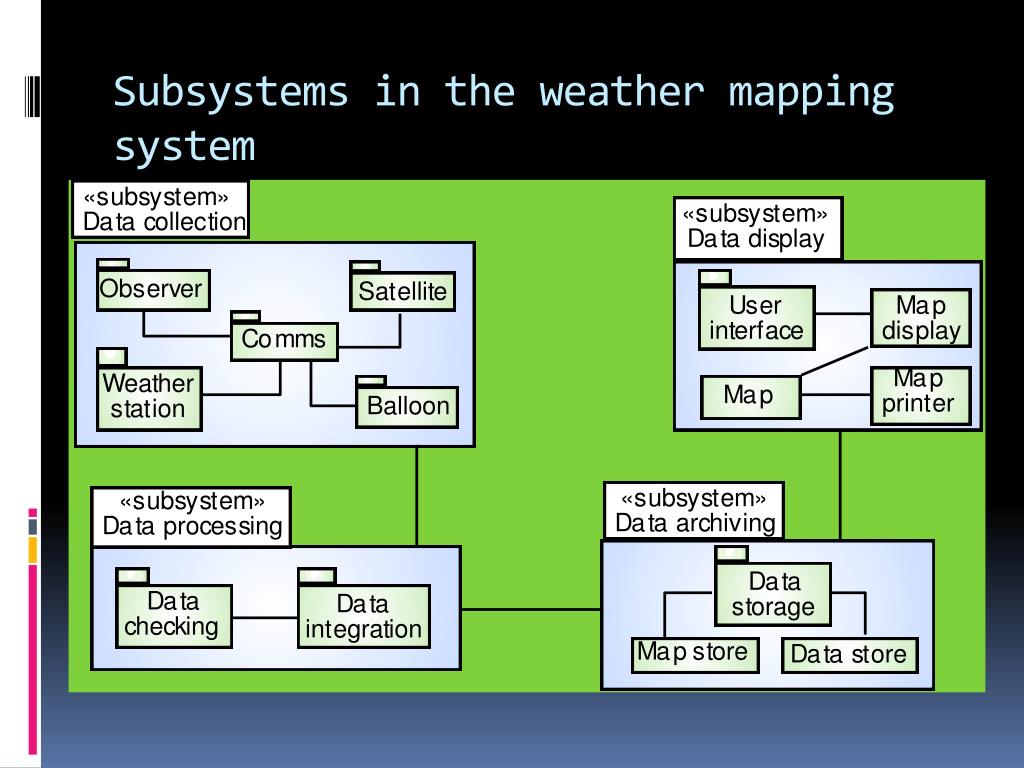 Subsystems in the weather mapping system

«subsystem»
Data collection

Observer
Satellite
Comms
Weather station
Balloon

«subsystem»
Data display

User interface
Map display
Map
Map printer

«subsystem»
Data processing

Data checking
Data integration

«subsystem»
Data archiving

Data storage
Map store
Data store